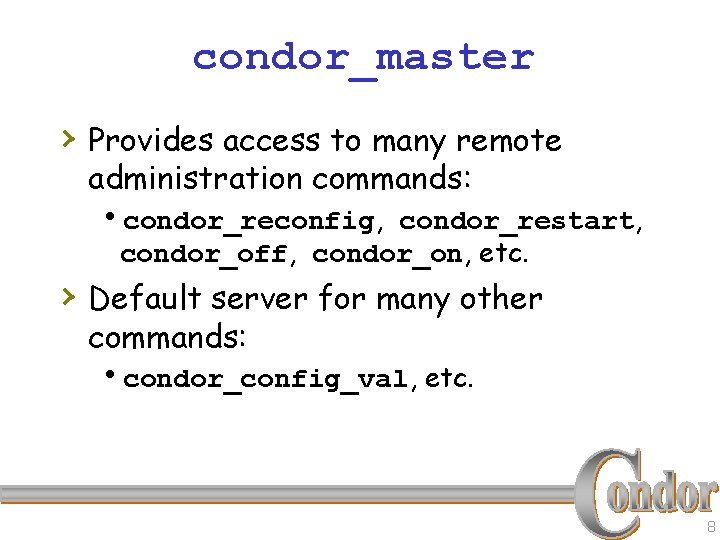 condor_master

› Provides access to many remote administration commands:

• condor_reconfig, condor_restart, condor_off, condor_on, etc.

› Default server for many other commands:

• condor_config_val, etc.

Condor

8